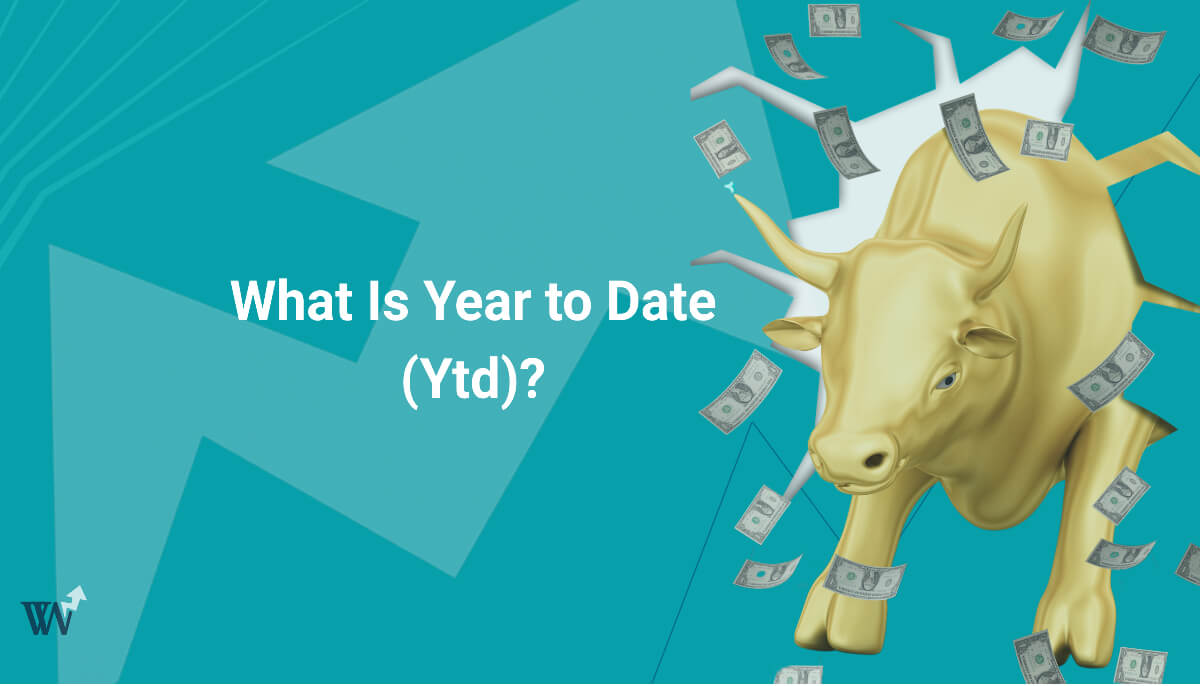 What Is Year to Date (Ytd)?

W